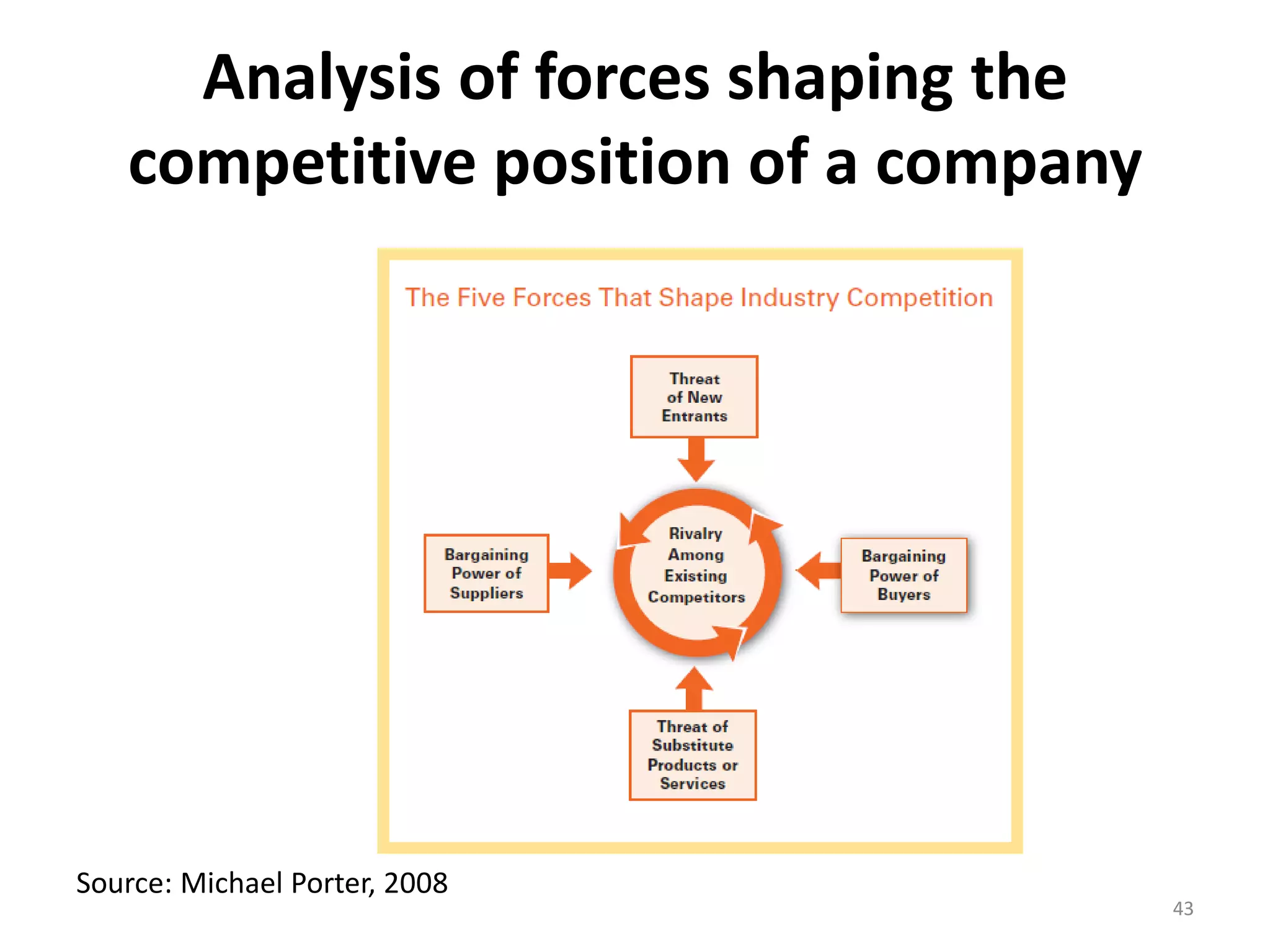 Analysis of forces shaping the competitive position of a company

The Five Forces That Shape Industry Competition

Threat of New Entrants

Bargaining Power of Suppliers

Rivalry Among Existing Competitors

Bargaining Power of Buyers

Threat of Substitute Products or Services

Source: Michael Porter, 2008

43